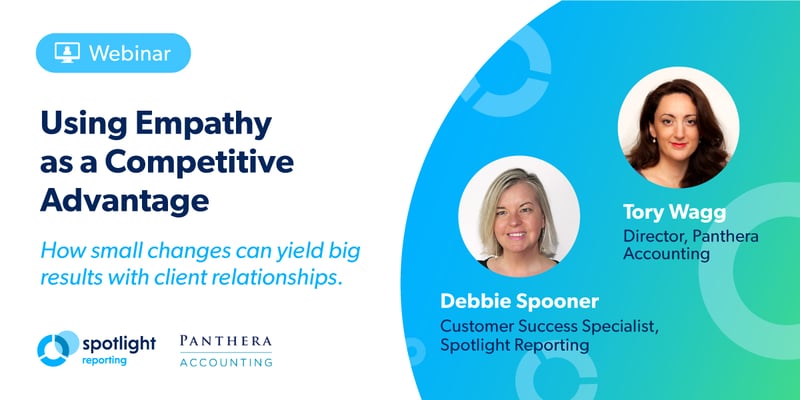 Webinar

Using Empathy as a Competitive Advantage

How small changes can yield big results with client relationships.

spotlight reporting

PANTHERA ACCOUNTING

Tory Wagg
Director, Panthera Accounting

Debbie Spooner
Customer Success Specialist, Spotlight Reporting